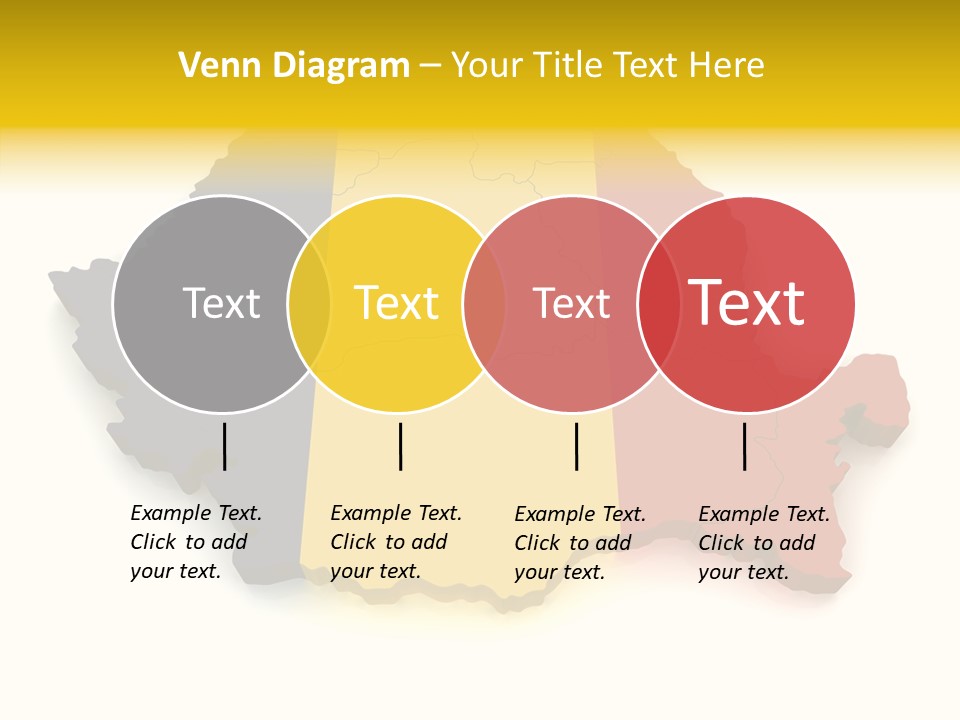 Venn Diagram – Your Title Text Here

Text

Text

Text

Text

Example Text. Click to add your text.

Example Text. Click to add your text.

Example Text. Click to add your text.

Example Text. Click to add your text.